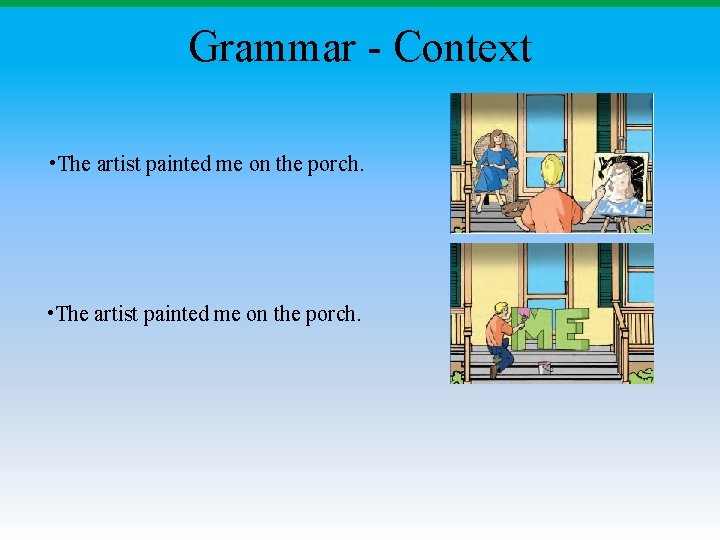 Grammar - Context

•The artist painted me on the porch.

•The artist painted me on the porch.

ME